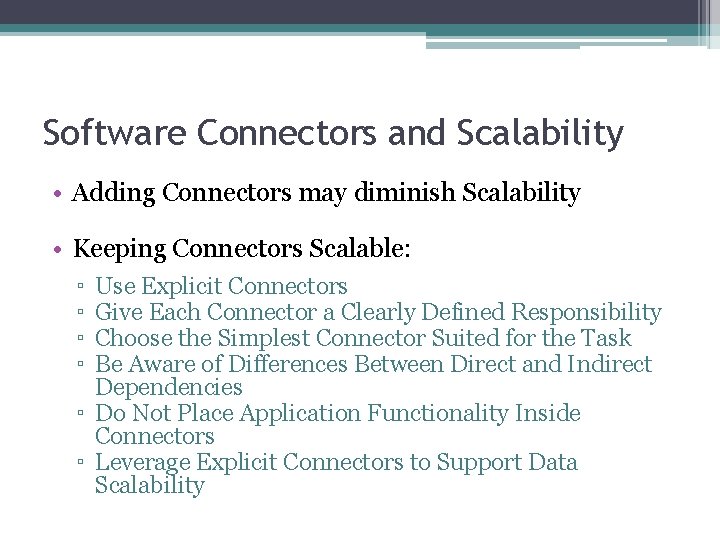 Software Connectors and Scalability

• Adding Connectors may diminish Scalability

• Keeping Connectors Scalable:
▫ Use Explicit Connectors
▫ Give Each Connector a Clearly Defined Responsibility
▫ Choose the Simplest Connector Suited for the Task
▫ Be Aware of Differences Between Direct and Indirect Dependencies
▫ Do Not Place Application Functionality Inside Connectors
▫ Leverage Explicit Connectors to Support Data Scalability